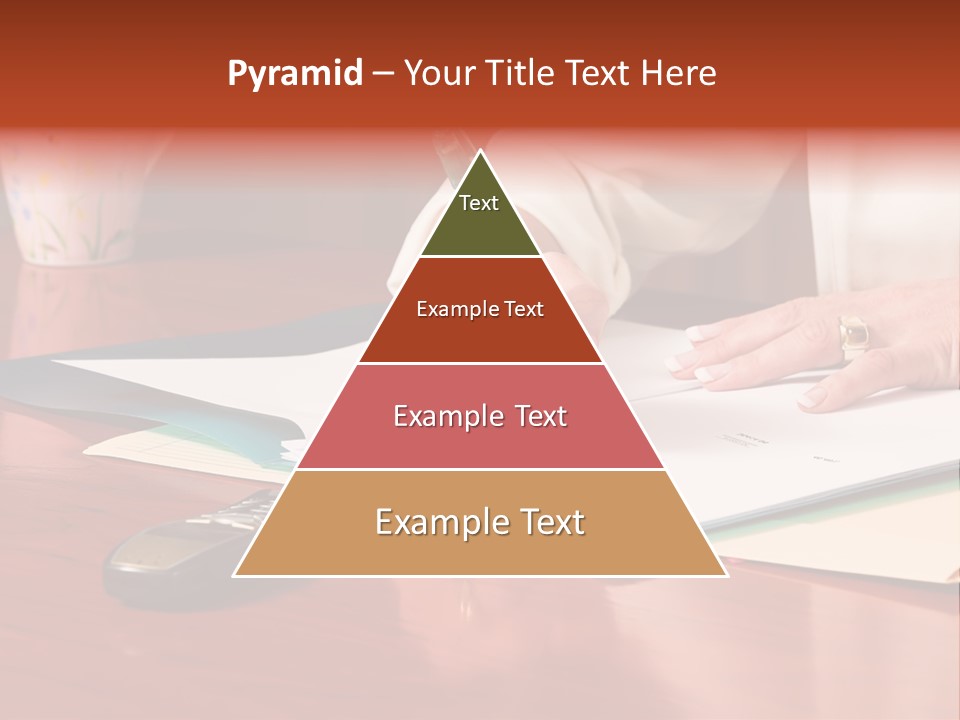 Pyramid – Your Title Text Here

Text

Example Text

Example Text

Example Text